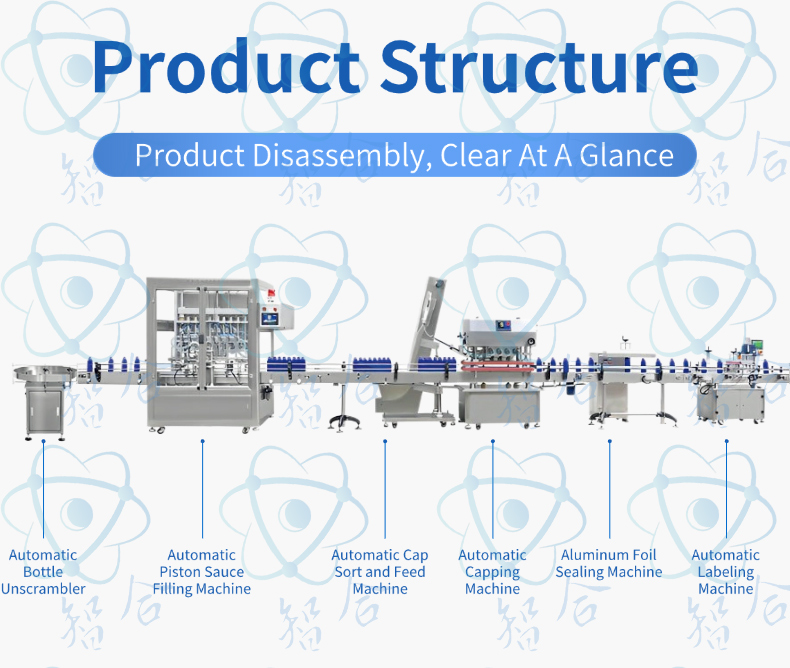 Product Structure

Product Disassembly, Clear At A Glance

Automatic Bottle Unscrambler

Automatic Piston Sauce Filling Machine

Automatic Cap Sort and Feed Machine

Automatic Capping Machine

Aluminum Foil Sealing Machine

Automatic Labeling Machine